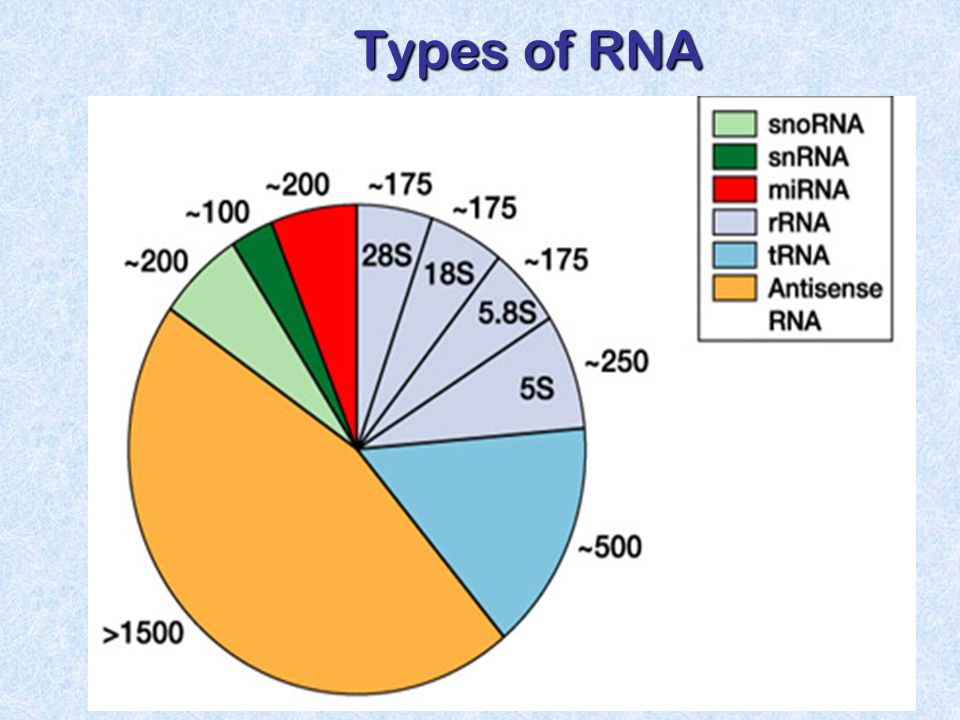 Types of RNA

snoRNA
snRNA
miRNA
rRNA
tRNA
Antisense RNA

~200
~100
~200
~175
~175
~175
~250
~500
>1500
28S
18S
5.8S
5S